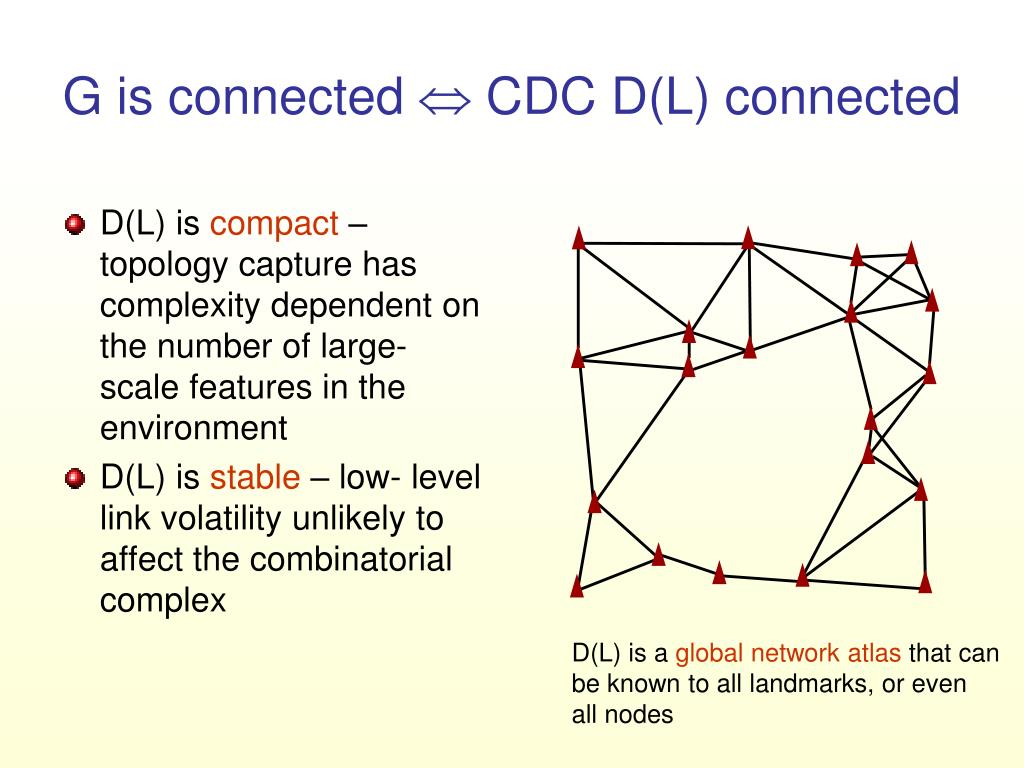 G is connected $\Leftrightarrow$ CDC D(L) connected

D(L) is compact – topology capture has complexity dependent on the number of large-scale features in the environment

D(L) is stable – low- level link volatility unlikely to affect the combinatorial complex

D(L) is a global network atlas that can be known to all landmarks, or even all nodes